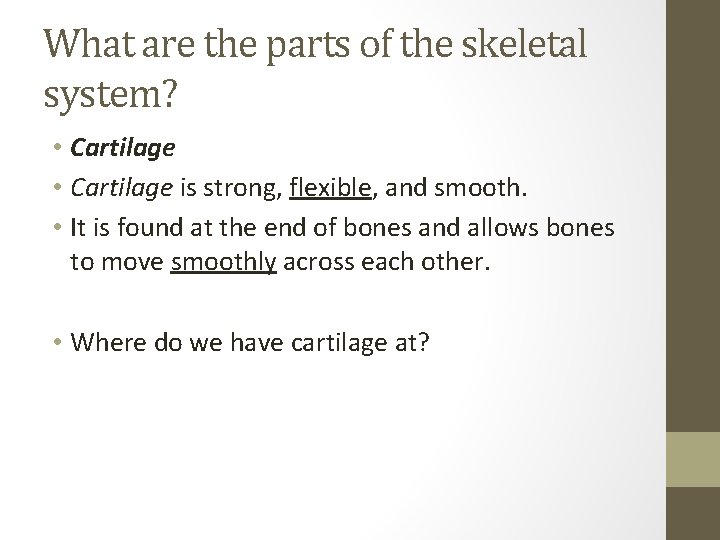 What are the parts of the skeletal system?

• Cartilage

• Cartilage is strong, flexible, and smooth.

• It is found at the end of bones and allows bones to move smoothly across each other.

• Where do we have cartilage at?